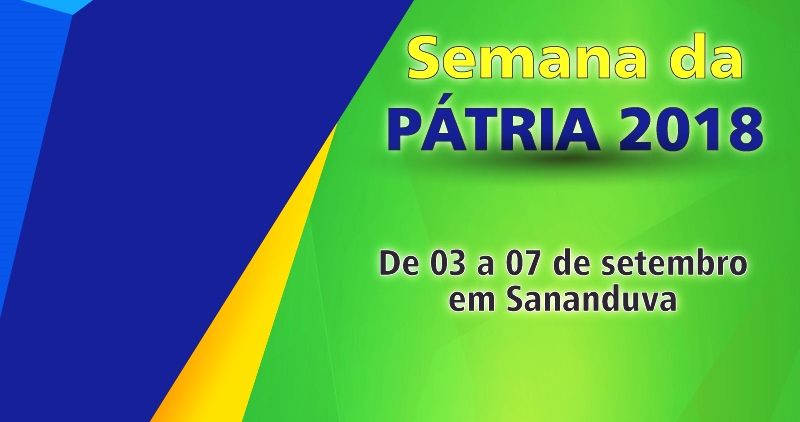 Semana da
PÁTRIA 2018

De 03 a 07 de setembro
em Sananduva